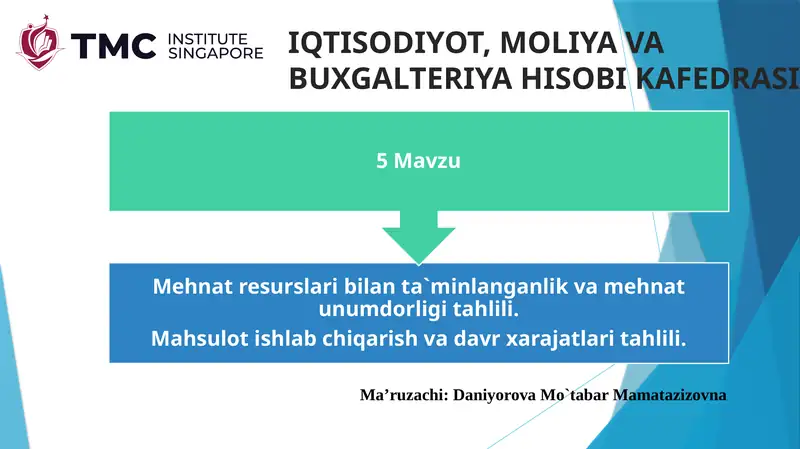 TMC INSTITUTE SINGAPORE

IQTISODIYOT, MOLIYA VA BUXGALTERIYA HISOBI KAFEDRASI

5 Mavzu

Mehnat resurslari bilan ta`minlanganlik va mehnat unumdorligi tahlili.

Mahsulot ishlab chiqarish va davr xarajatlari tahlili.

Ma’ruzachi: Daniyorova Mo`tabar Mamatazizovna